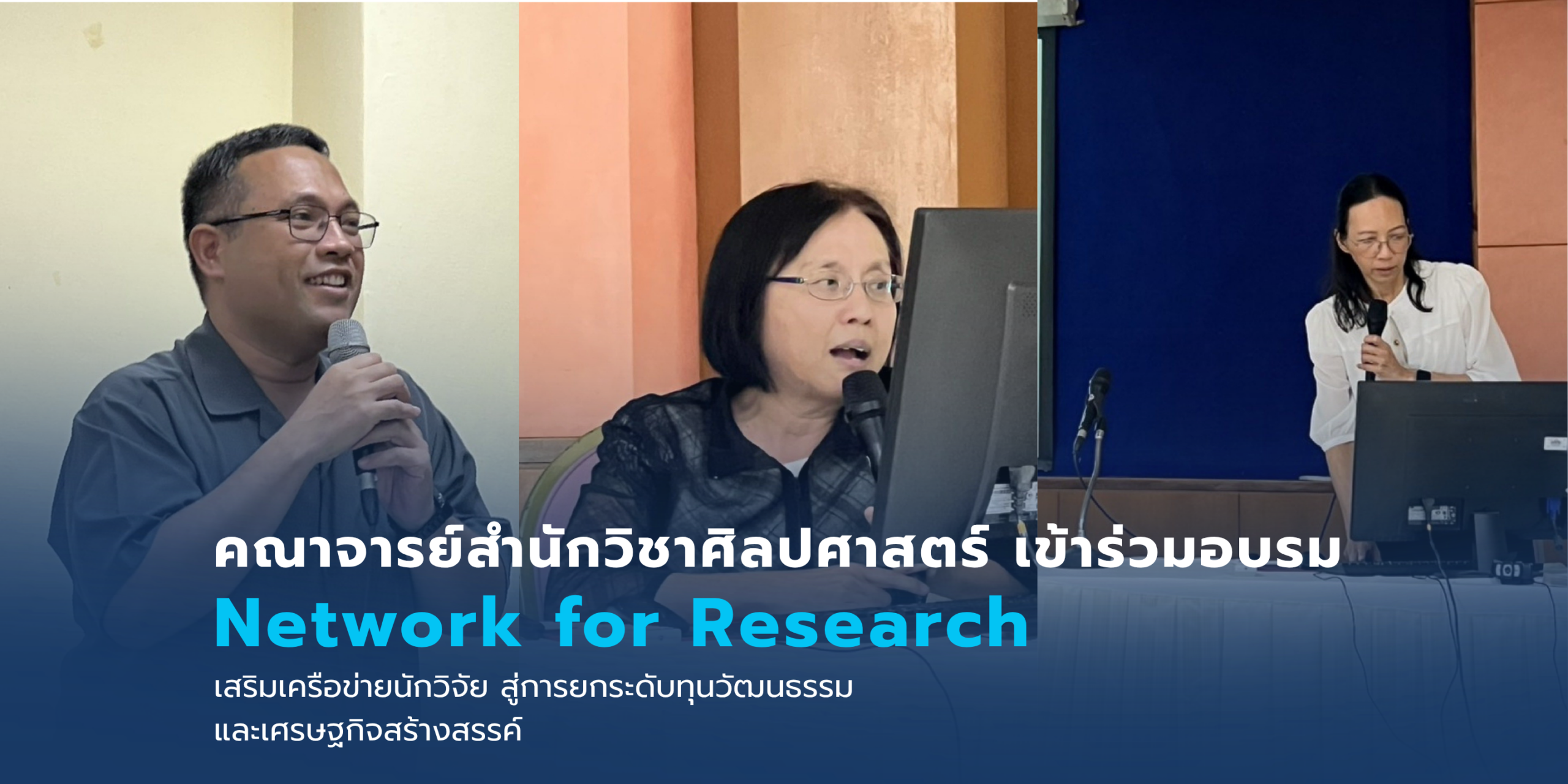 คณาจารย์สำนักวิชาศิลปศาสตร์ เข้าร่วมอบรม
Network for Research
เสริมเครือข่ายนักวิจัย สู่การยกระดับทุนวัฒนธรรม
และเศรษฐกิจสร้างสรรค์